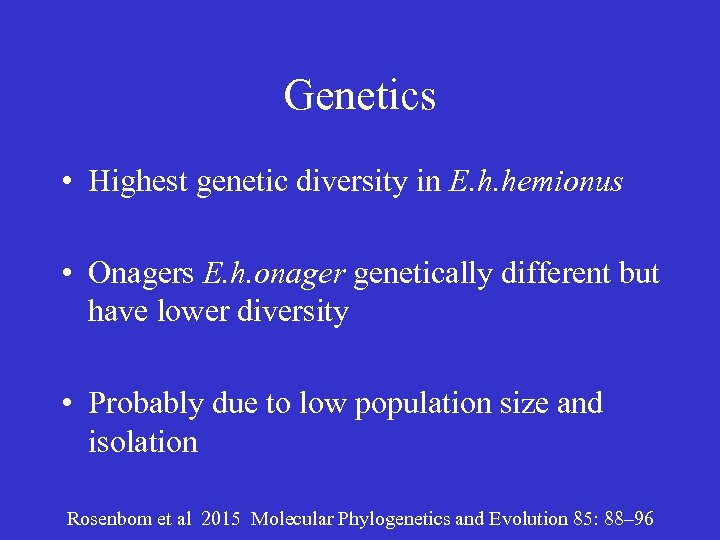 Genetics

• Highest genetic diversity in E.h.hemionus

• Onagers E.h.onager genetically different but have lower diversity

• Probably due to low population size and isolation

Rosenbom et al 2015 Molecular Phylogenetics and Evolution 85: 88–96